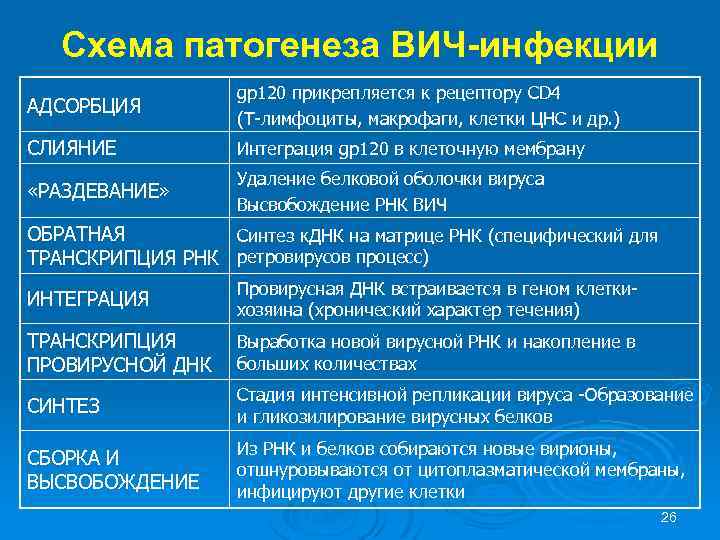 Схема патогенеза ВИЧ-инфекции

| | |
|---|---|
| АДСОРБЦИЯ | gp120 прикрепляется к рецептору CD4 (Т-лимфоциты, макрофаги, клетки ЦНС и др.) |
| СЛИЯНИЕ | Интеграция gp120 в клеточную мембрану |
| «РАЗДЕВАНИЕ» | Удаление белковой оболочки вируса Высвобождение РНК ВИЧ |
| ОБРАТНАЯ ТРАНСКРИПЦИЯ РНК | Синтез кДНК на матрице РНК (специфический для ретровирусов процесс) |
| ИНТЕГРАЦИЯ | Провирусная ДНК встраивается в геном клетки-хозяина (хронический характер течения) |
| ТРАНСКРИПЦИЯ ПРОВИРУСНОЙ ДНК | Выработка новой вирусной РНК и накопление в больших количествах |
| СИНТЕЗ | Стадия интенсивной репликации вируса -Образование и гликозилирование вирусных белков |
| СБОРКА И ВЫСВОБОЖДЕНИЕ | Из РНК и белков собираются новые вирионы, отшнуровываются от цитоплазматической мембраны, инфицируют другие клетки |

26